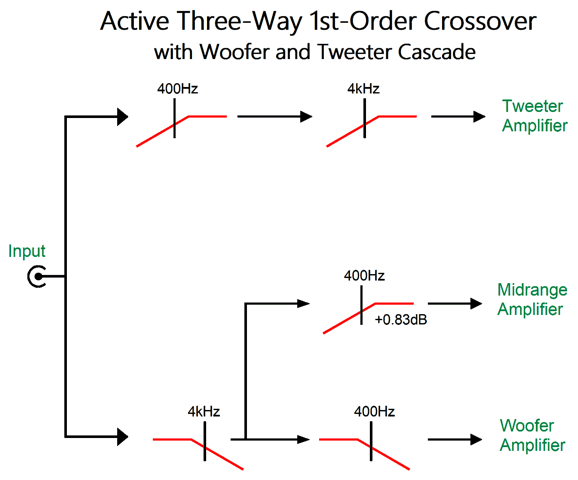 Active Three-Way 1st-Order Crossover
with Woofer and Tweeter Cascade

400Hz

4kHz

Tweeter
Amplifier

Input

400Hz

+0.83dB

Midrange
Amplifier

4kHz

400Hz

Woofer
Amplifier